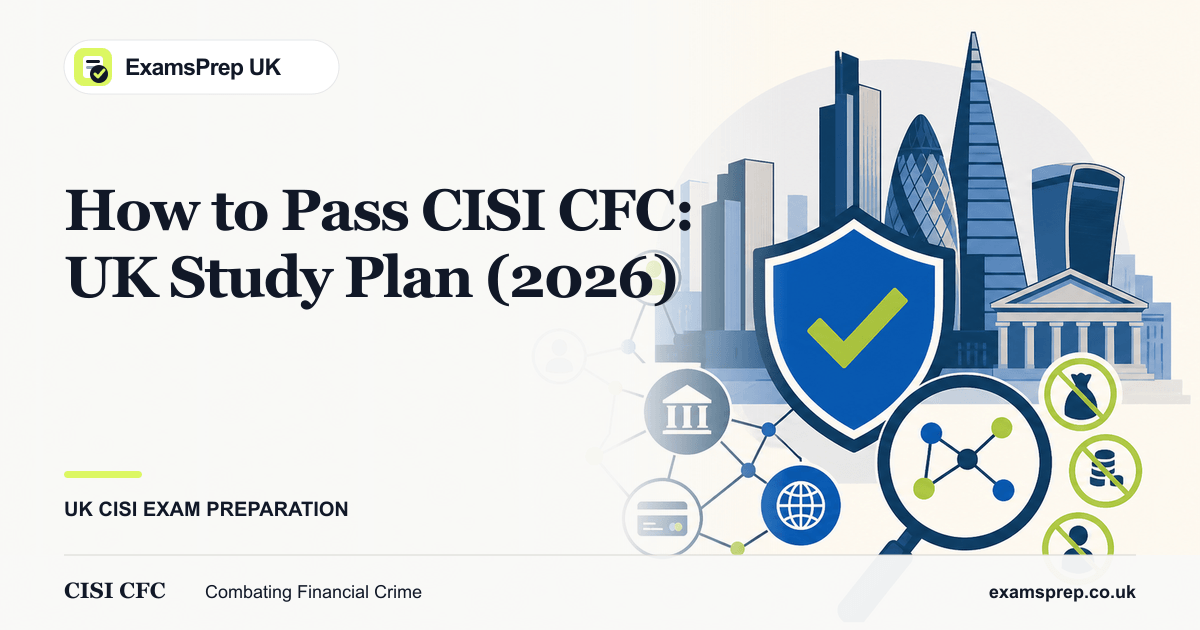 ExamsPrep UK

How to Pass CISI CFC: UK Study Plan (2026)

UK CISI EXAM PREPARATION

CISI CFC Combating Financial Crime

examsprep.co.uk